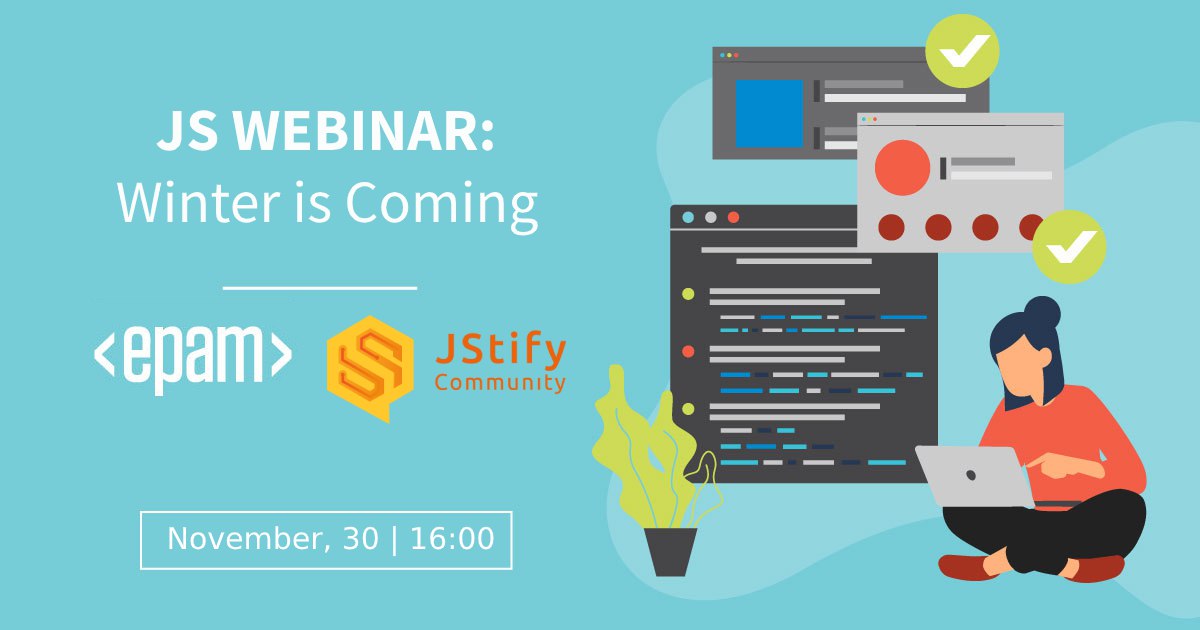 JS WEBINAR:
Winter is Coming

<epam>

JStify
Community

November, 30 | 16:00